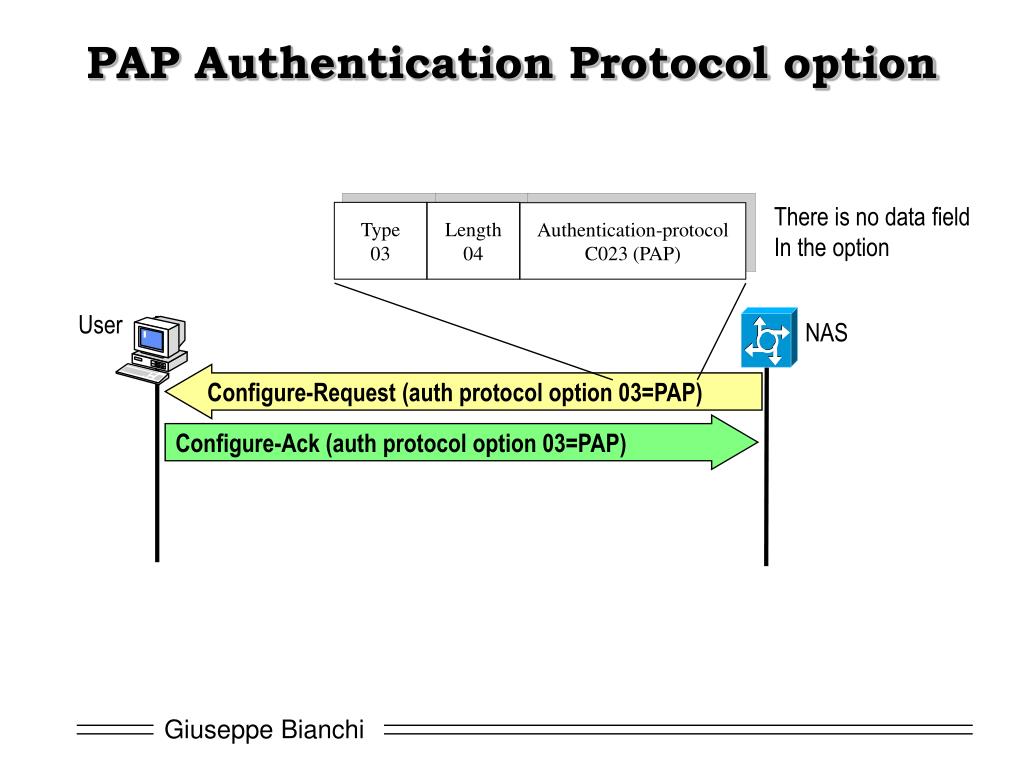 PAP Authentication Protocol option

| Type 03 | Length 04 | Authentication-protocol C023 (PAP) |
|---|---|---|

There is no data field In the option

User

NAS

Configure-Request (auth protocol option 03=PAP)

Configure-Ack (auth protocol option 03=PAP)

Giuseppe Bianchi